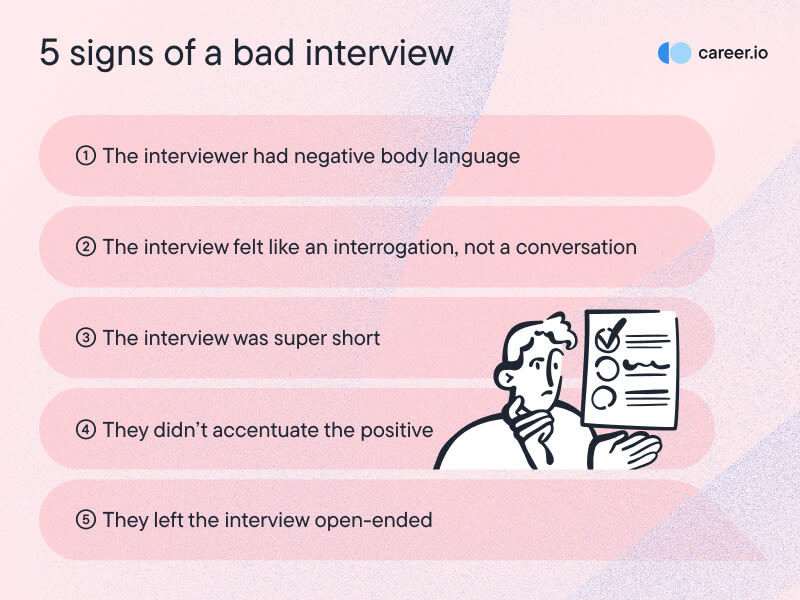 5 signs of a bad interview

career.io

① The interviewer had negative body language

② The interview felt like an interrogation, not a conversation

③ The interview was super short

④ They didn't accentuate the positive

⑤ They left the interview open-ended